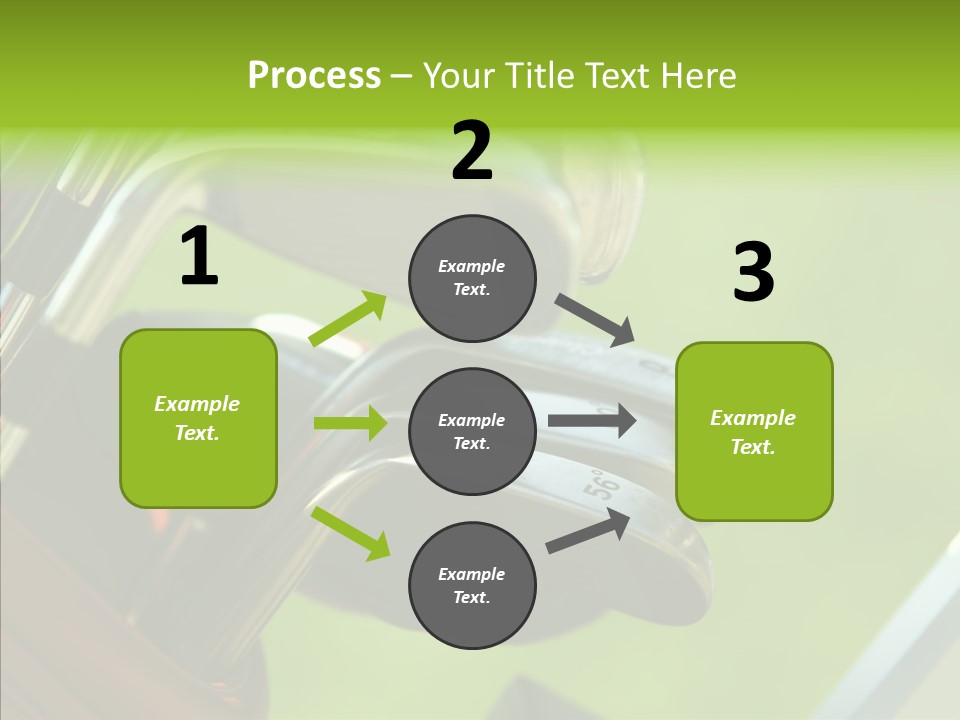 Process – Your Title Text Here

1

Example Text.

2

Example Text.

Example Text.

Example Text.

3

Example Text.

56°